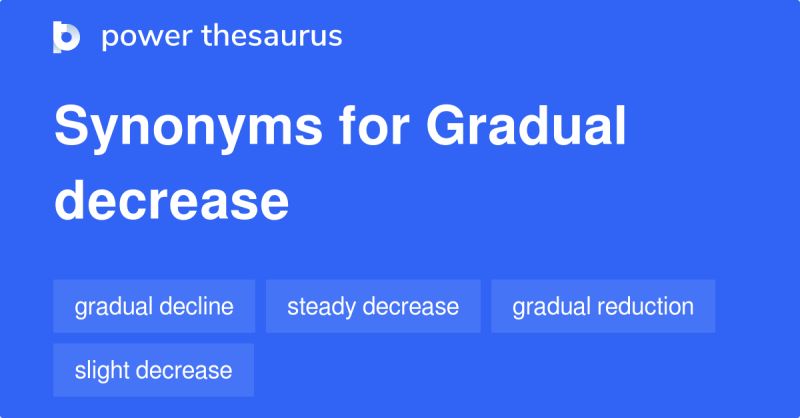 power thesaurus

Synonyms for Gradual decrease

gradual decline

steady decrease

gradual reduction

slight decrease